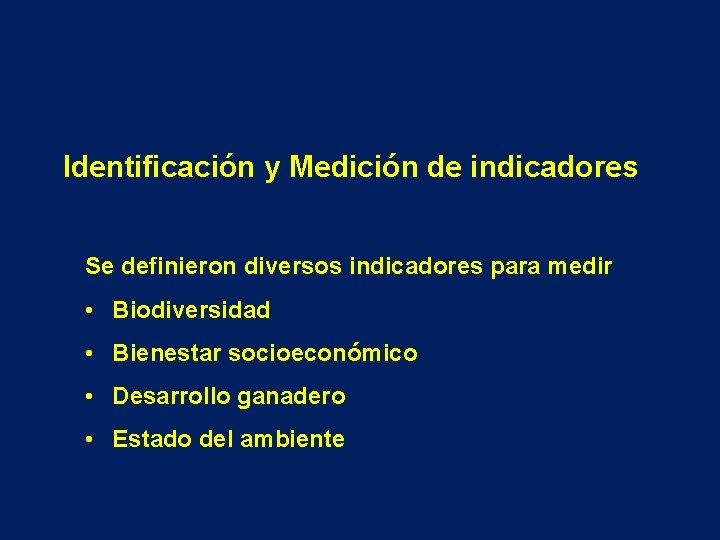 Identificación y Medición de indicadores

Se definieron diversos indicadores para medir

• Biodiversidad
• Bienestar socioeconómico
• Desarrollo ganadero
• Estado del ambiente